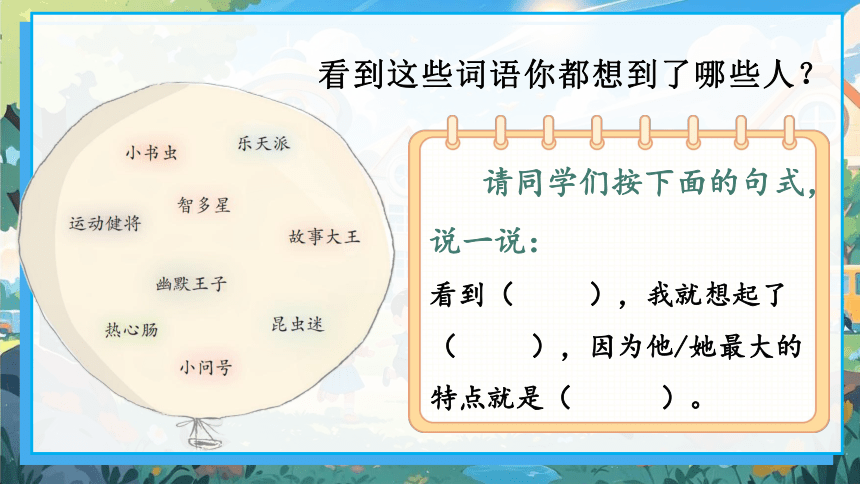 看到这些词语你都想到了哪些人？

小书虫

乐天派

智多星

运动健将

故事大王

幽默王子

热心肠

昆虫迷

小问号

请同学们按下面的句式，说一说：

看到（　　），我就想起了（　　），因为他/她最大的特点就是（　　）。